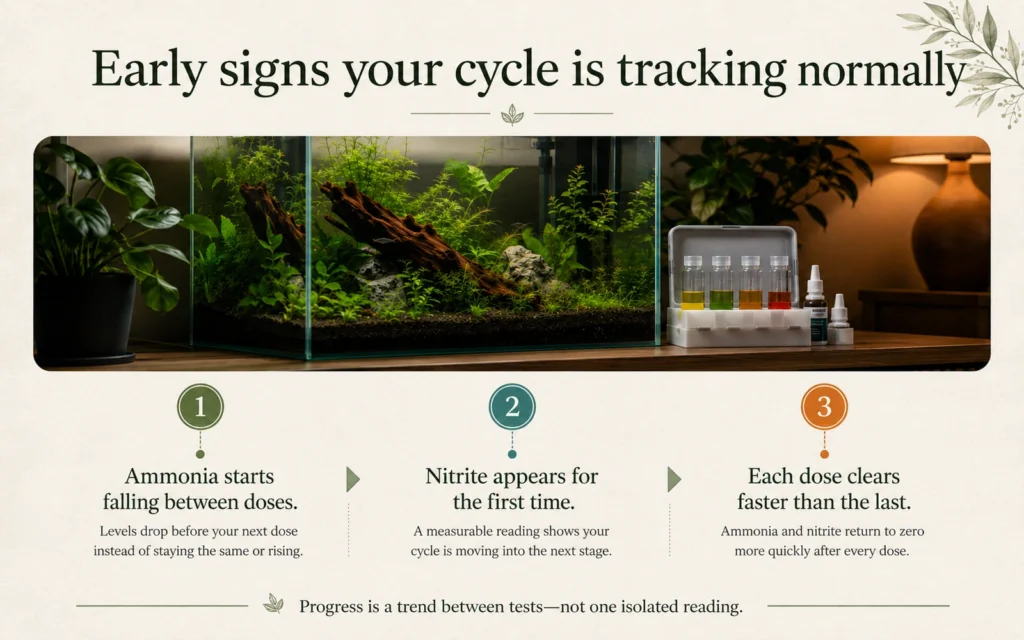 Early signs your cycle is tracking normally

1

Ammonia starts falling between doses.

Levels drop before your next dose instead of staying the same or rising.

2

Nitrite appears for the first time.

A measurable reading shows your cycle is moving into the next stage.

3

Each dose clears faster than the last.

Ammonia and nitrite return to zero more quickly after every dose.

Progress is a trend between tests—not one isolated reading.